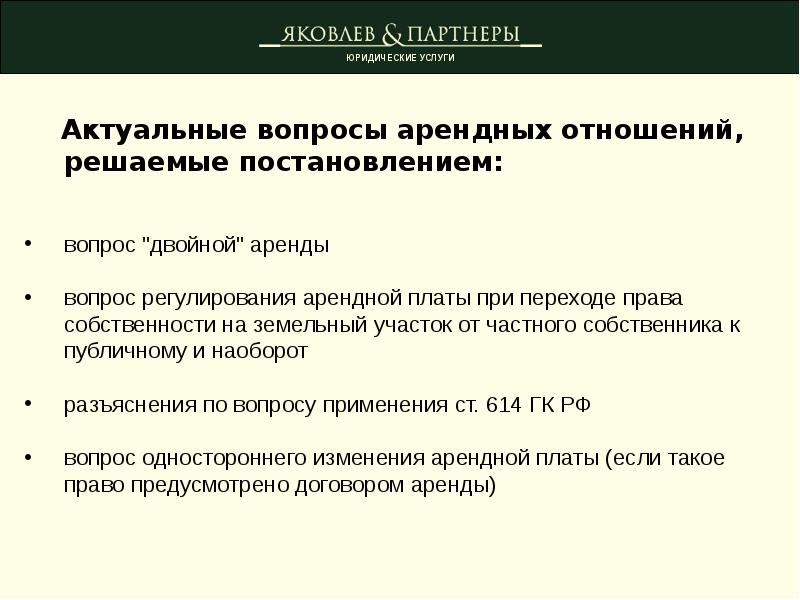 ЯКОВЛЕВ & ПАРТНЕРЫ
ЮРИДИЧЕСКИЕ УСЛУГИ

Актуальные вопросы арендных отношений, решаемые постановлением:

• вопрос "двойной" аренды

• вопрос регулирования арендной платы при переходе права собственности на земельный участок от частного собственника к публичному и наоборот

• разъяснения по вопросу применения ст. 614 ГК РФ

• вопрос одностороннего изменения арендной платы (если такое право предусмотрено договором аренды)